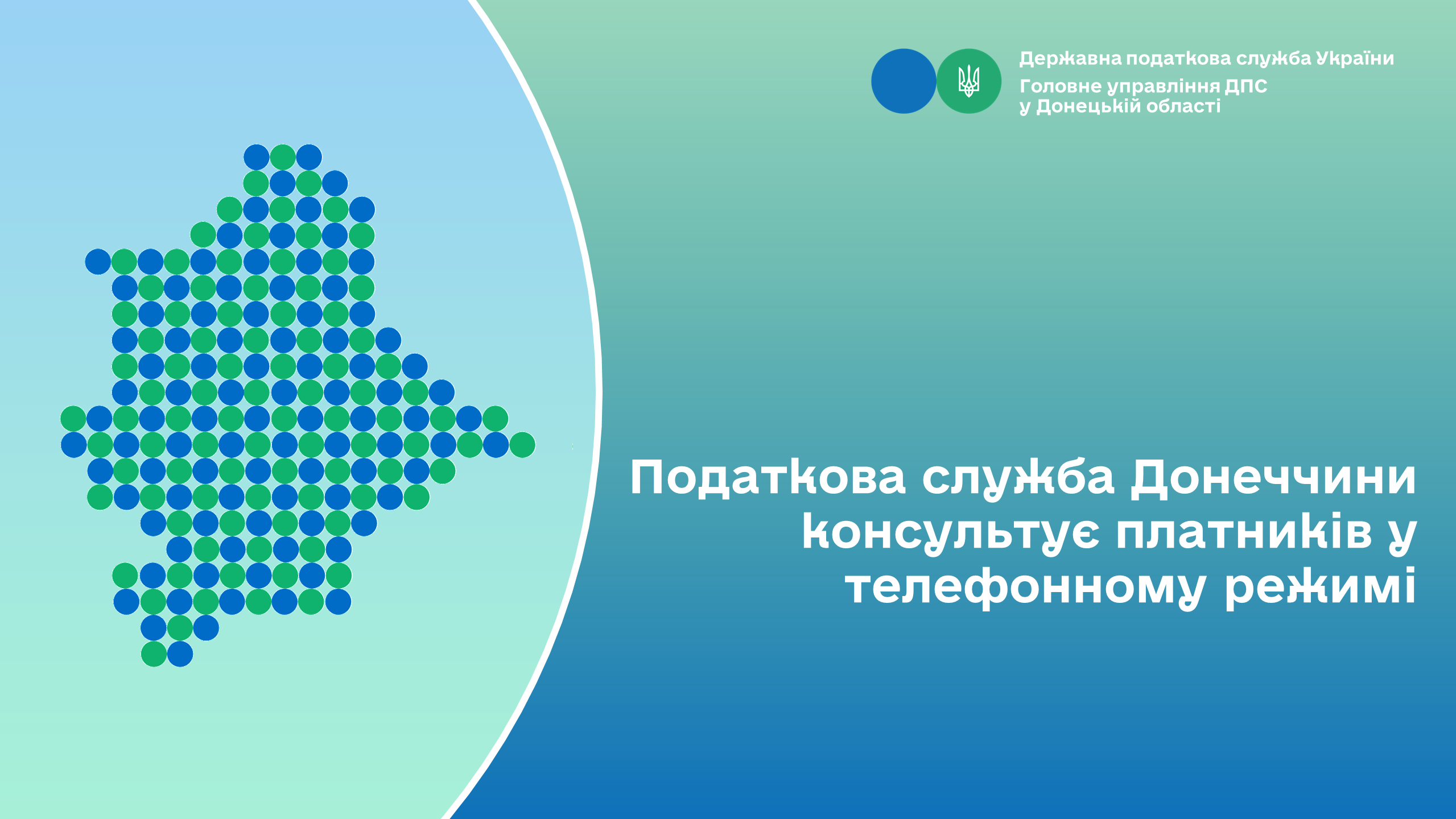 Державна податкова служба України
Головне управління ДПС
у Донецькій області

Податкова служба Донеччини консультує платників у телефонному режимі